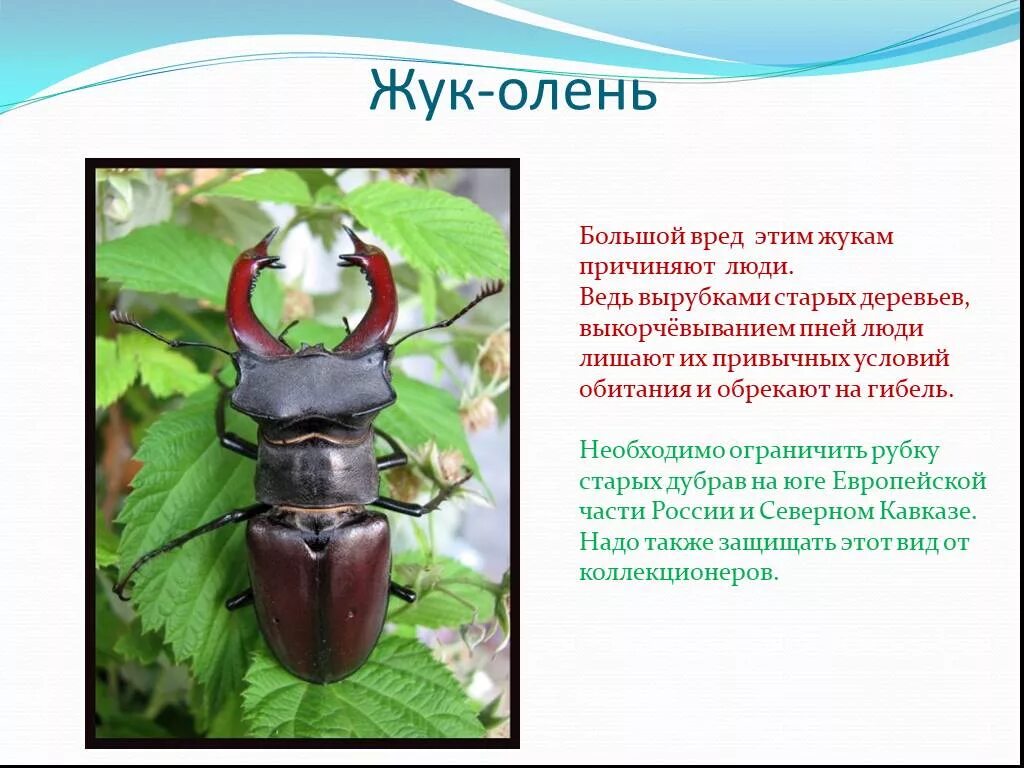 Жук-олень

Большой вред этим жукам причиняют люди. Ведь вырубками старых деревьев, выкорчёвыванием пней люди лишают их привычных условий обитания и обрекают на гибель.

Необходимо ограничить рубку старых дубрав на юге Европейской части России и Северном Кавказе. Надо также защищать этот вид от коллекционеров.